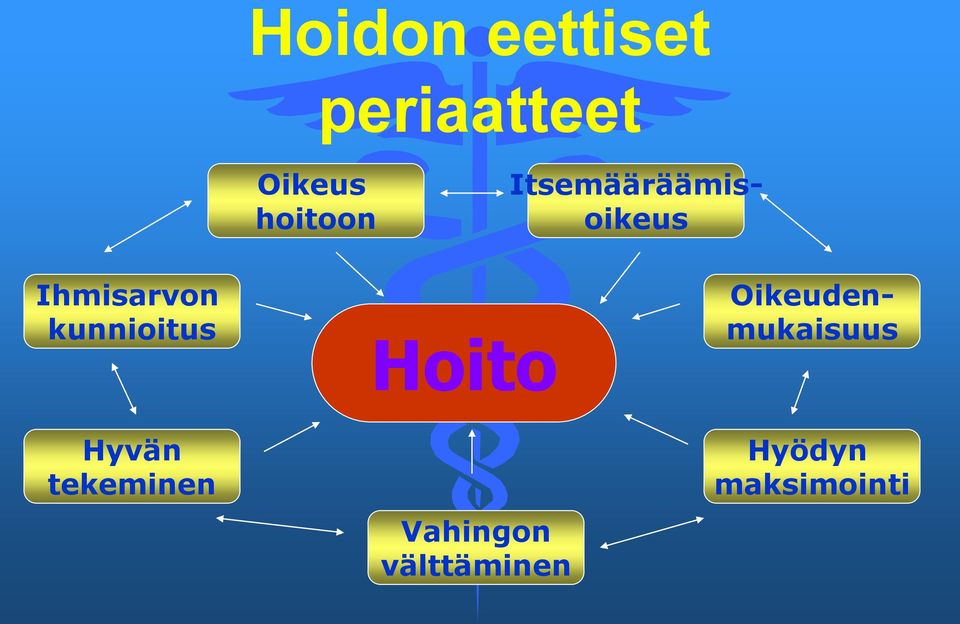 Hoidon eettiset periaatteet

Oikeus hoitoon

Itsemääräämisoikeus

Ihmisarvon kunnioitus

Oikeudenmukaisuus

Hoito

Hyvän tekeminen

Hyödyn maksimointi

Vahingon välttäminen